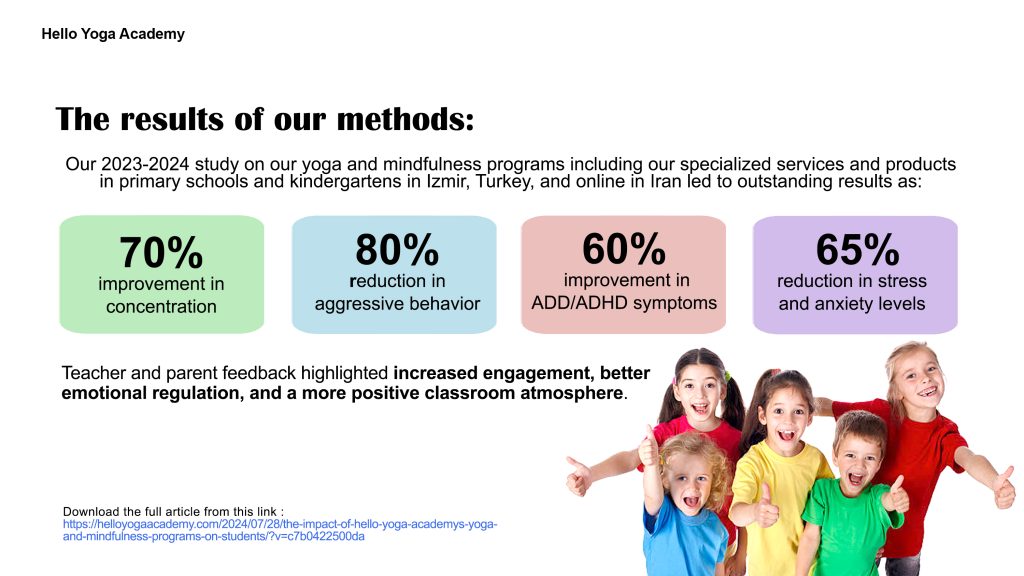 Hello Yoga Academy

The results of our methods:

Our 2023-2024 study on our yoga and mindfulness programs including our specialized services and products in primary schools and kindergartens in Izmir, Turkey, and online in Iran led to outstanding results as:

70%
improvement in concentration

80%
reduction in aggressive behavior

60%
improvement in ADD/ADHD symptoms

65%
reduction in stress and anxiety levels

Teacher and parent feedback highlighted increased engagement, better emotional regulation, and a more positive classroom atmosphere.

Download the full article from this link :
https://helloyogaacademy.com/2024/07/28/the-impact-of-hello-yoga-academys-yoga-and-mindfulness-programs-on-students/?v=c7b0422500da